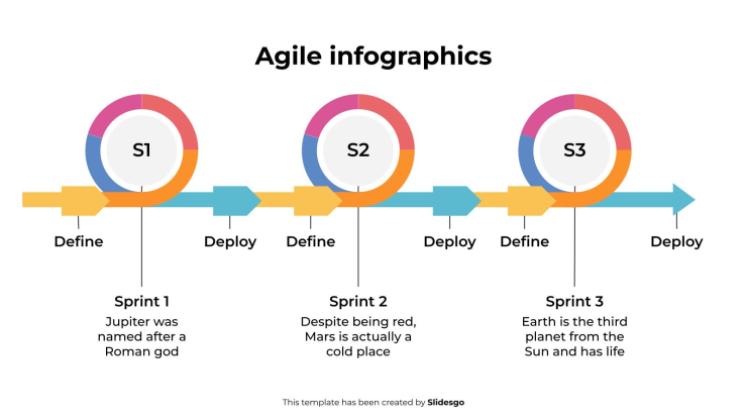 Agile infographics

S1

S2

S3

Define

Deploy

Define

Deploy

Define

Deploy

Sprint 1
Jupiter was named after a Roman god

Sprint 2
Despite being red, Mars is actually a cold place

Sprint 3
Earth is the third planet from the Sun and has life

This template has been created by Slidesgo